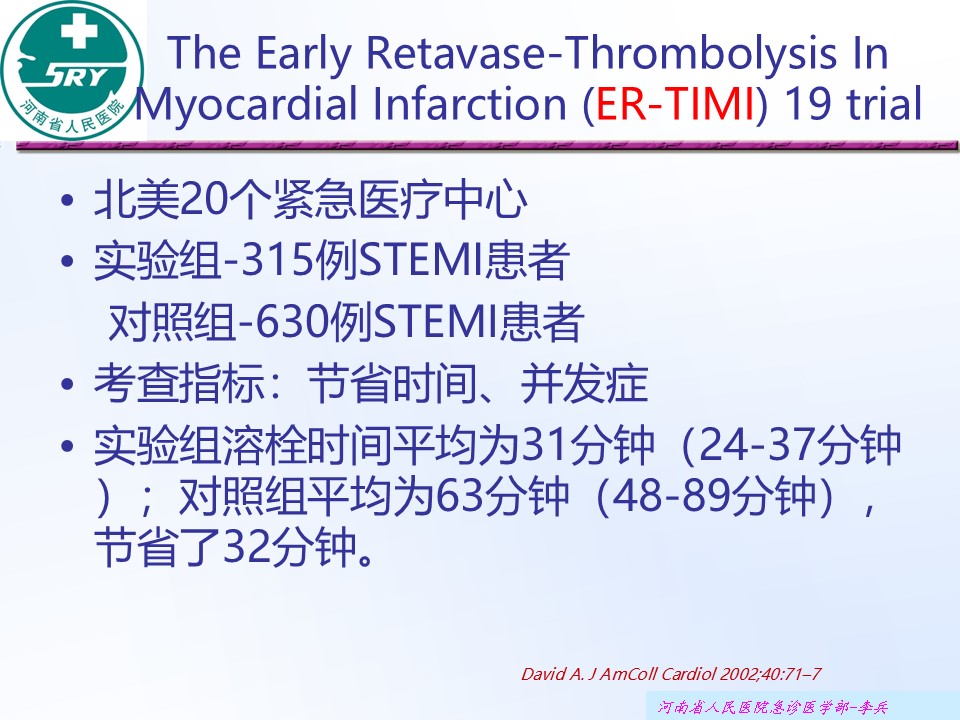 SRY
河南省人民医院

The Early Retavase-Thrombolysis In Myocardial Infarction (ER-TIMI) 19 trial

• 北美20个紧急医疗中心
• 实验组-315例STEMI患者
  对照组-630例STEMI患者
• 考查指标：节省时间、并发症
• 实验组溶栓时间平均为31分钟（24-37分钟）；对照组平均为63分钟（48-89分钟），节省了32分钟。

David A. J AmColl Cardiol 2002;40:71–7

河南省人民医院急诊医学部-李兵